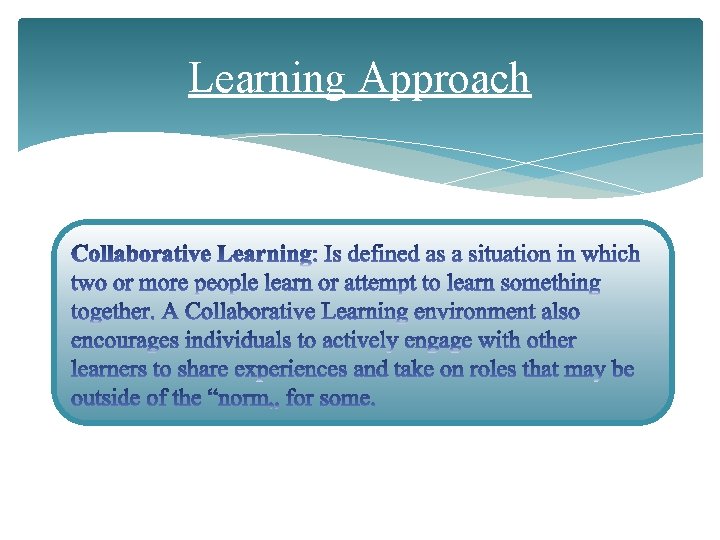 Learning Approach

Collaborative Learning: Is defined as a situation in which two or more people learn or attempt to learn something together. A Collaborative Learning environment also encourages individuals to actively engage with other learners to share experiences and take on roles that may be outside of the “norm„ for some.